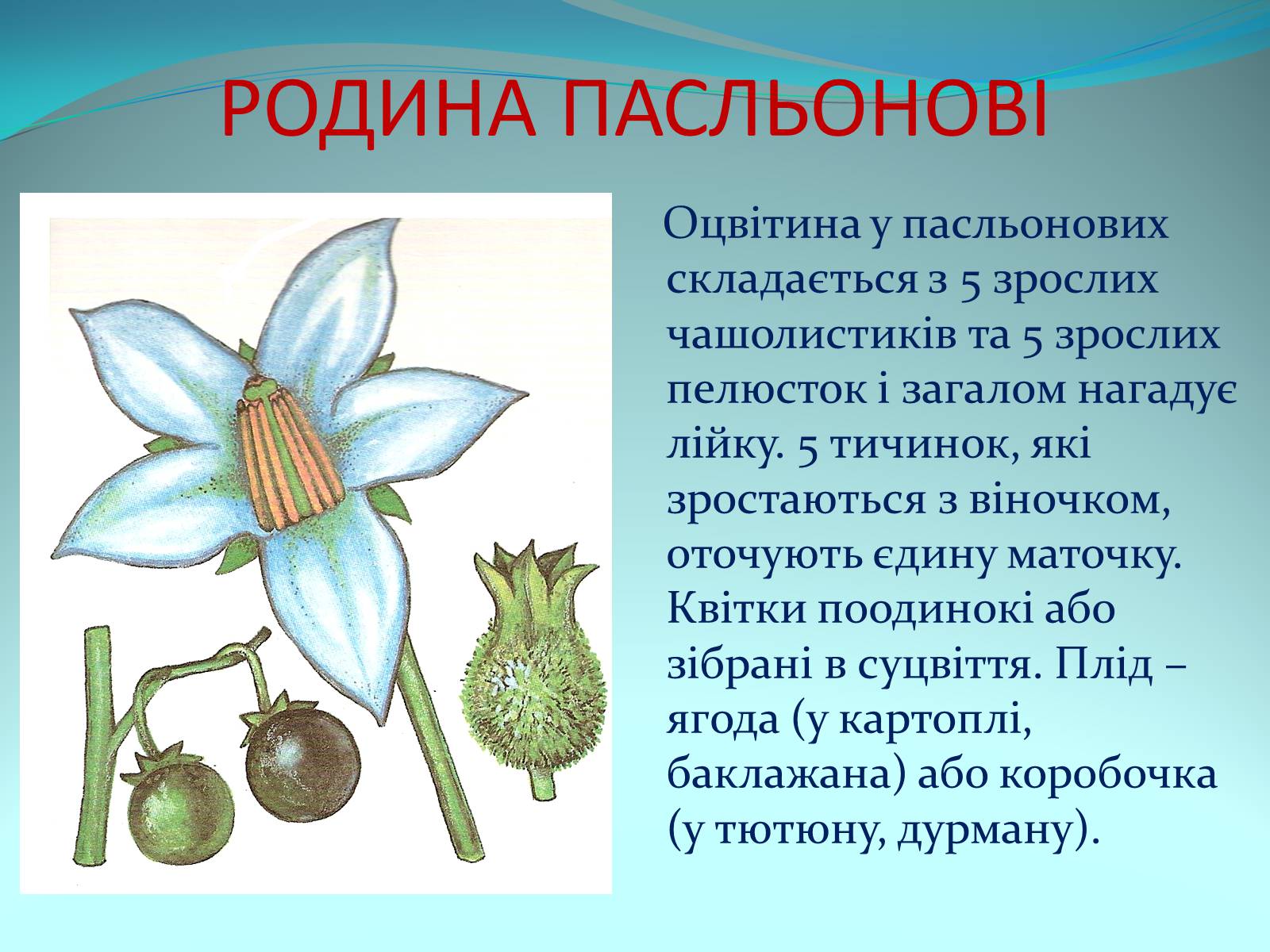 РОДИНА ПАСЛЬОНОВІ

Оцвітина у пасльонових складається з 5 зрослих чашолистиків та 5 зрослих пелюсток і загалом нагадує лійку. 5 тичинок, які зростаються з віночком, оточують єдину маточку. Квітки поодинокі або зібрані в суцвіття. Плід – ягода (у картоплі, баклажана) або коробочка (у тютюну, дурману).